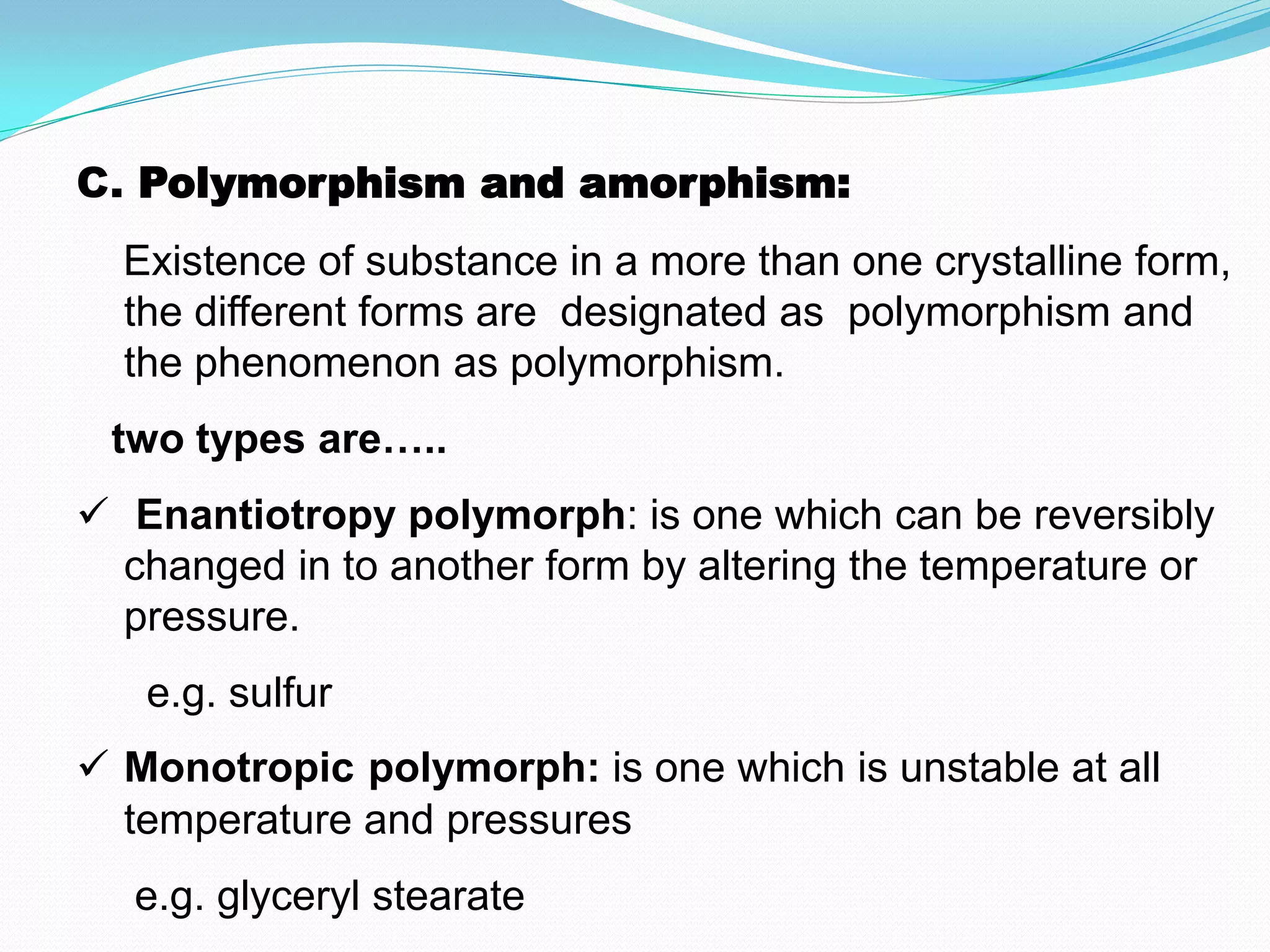 C. Polymorphism and amorphism:

Existence of substance in a more than one crystalline form, the different forms are designated as polymorphism and the phenomenon as polymorphism.

two types are…..

✓ Enantiotropy polymorph: is one which can be reversibly changed in to another form by altering the temperature or pressure.

e.g. sulfur

✓ Monotropic polymorph: is one which is unstable at all temperature and pressures

e.g. glyceryl stearate